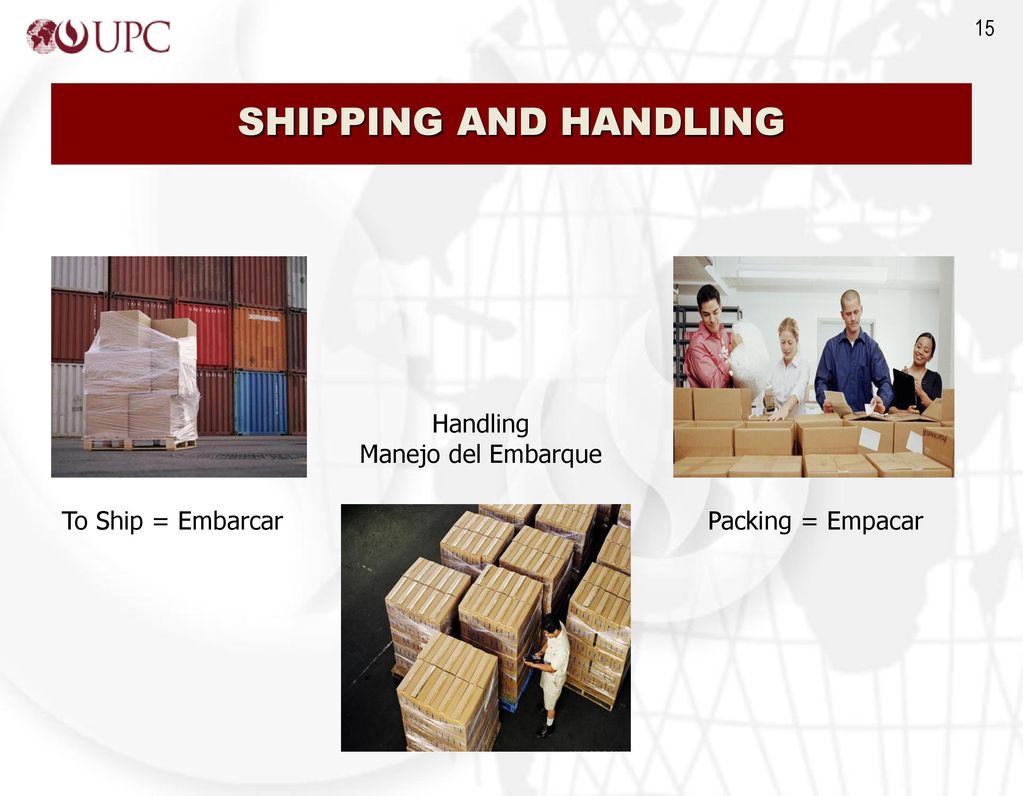 UPC

15

SHIPPING AND HANDLING

Handling
Manejo del Embarque

To Ship = Embarcar

Packing = Empacar